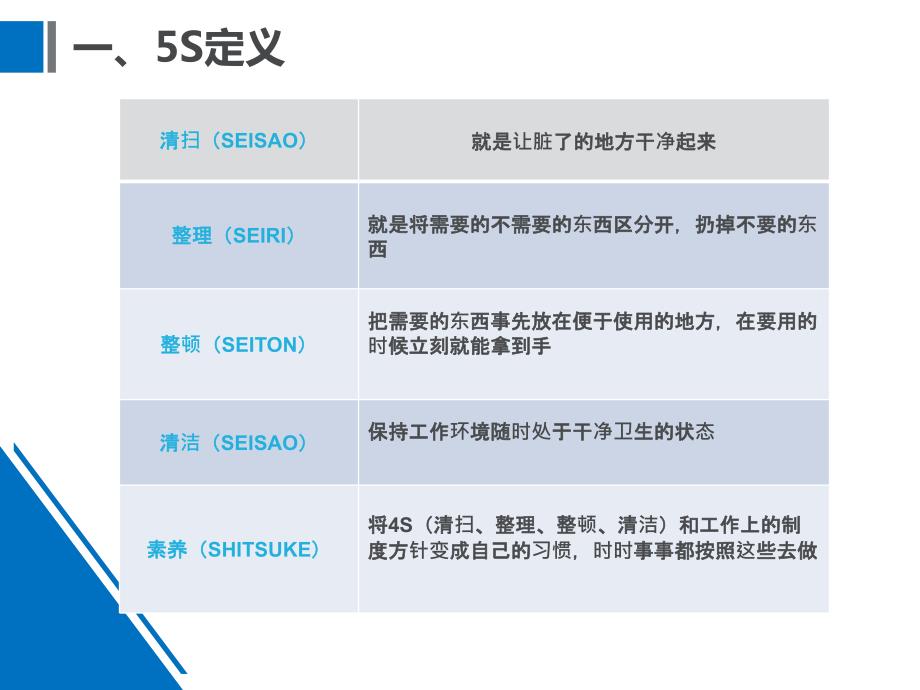 一、5S定义

| 清扫（SEISAO） | 就是让脏了的地方干净起来 |
|---|---|
| 整理（SEIRI） | 就是将需要的不需要的东西区分开，扔掉不要的东西 |
| 整顿（SEITON） | 把需要的东西事先放在便于使用的地方，在要用的时候立刻就能拿到手 |
| 清洁（SEISAO） | 保持工作环境随时处于干净卫生的状态 |
| 素养（SHITSUKE） | 将4S（清扫、整理、整顿、清洁）和工作上的制度方针变成自己的习惯，时时事事都按照这些去做 |